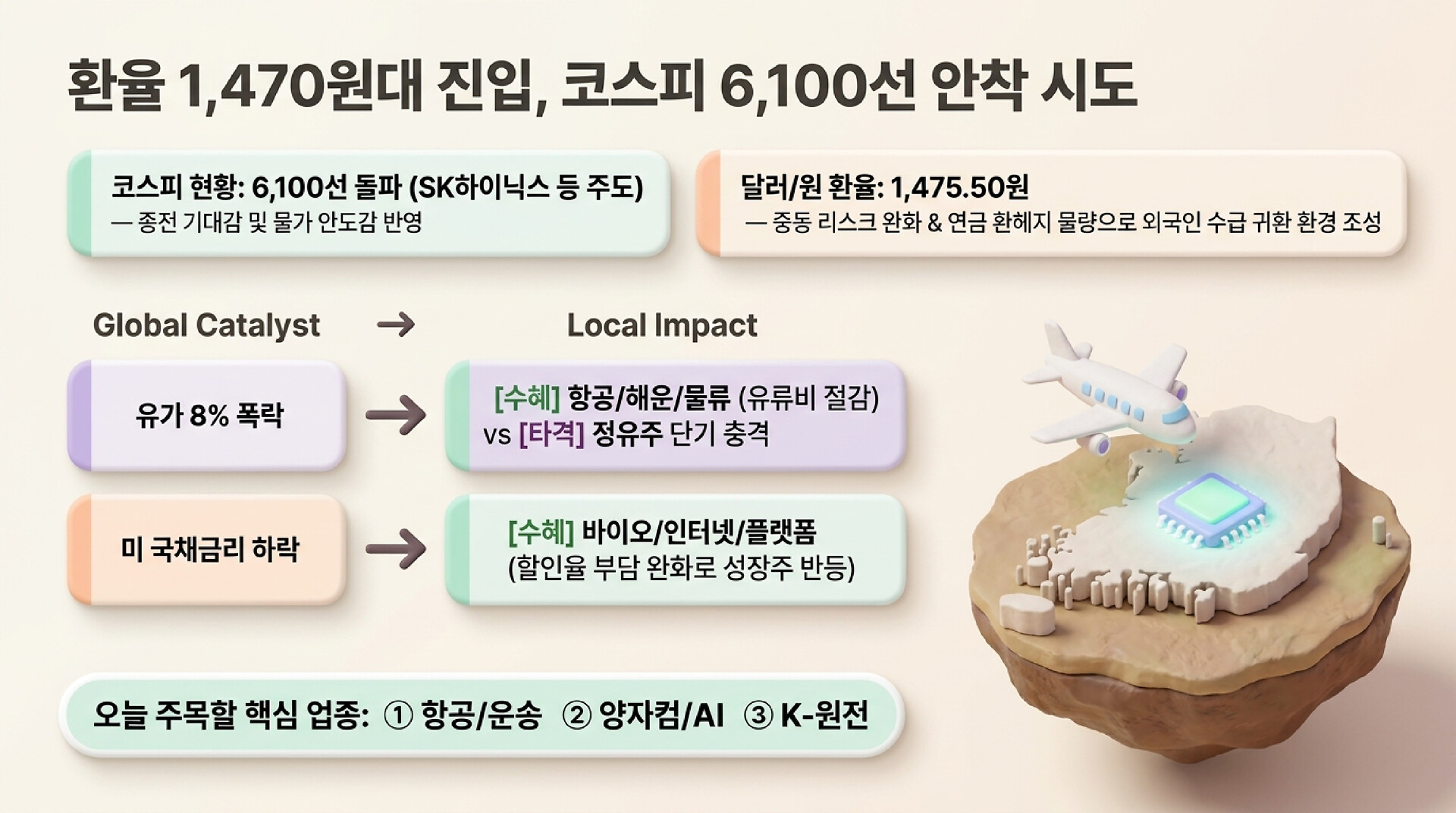 환율 1,470원대 진입, 코스피 6,100선 안착 시도

코스피 현황: 6,100선 돌파 (SK하이닉스 등 주도)
— 종전 기대감 및 물가 안도감 반영

달러/원 환율: 1,475.50원
— 중동 리스크 완화 & 연금 환헤지 물량으로 외국인 수급 귀환 환경 조성

Global Catalyst → Local Impact

유가 8% 폭락 → [수혜] 항공/해운/물류 (유류비 절감) vs [타격] 정유주 단기 충격

미 국채금리 하락 → [수혜] 바이오/인터넷/플랫폼 (할인율 부담 완화로 성장주 반등)

오늘 주목할 핵심 업종: ① 항공/운송 ② 양자컴/AI ③ K-원전